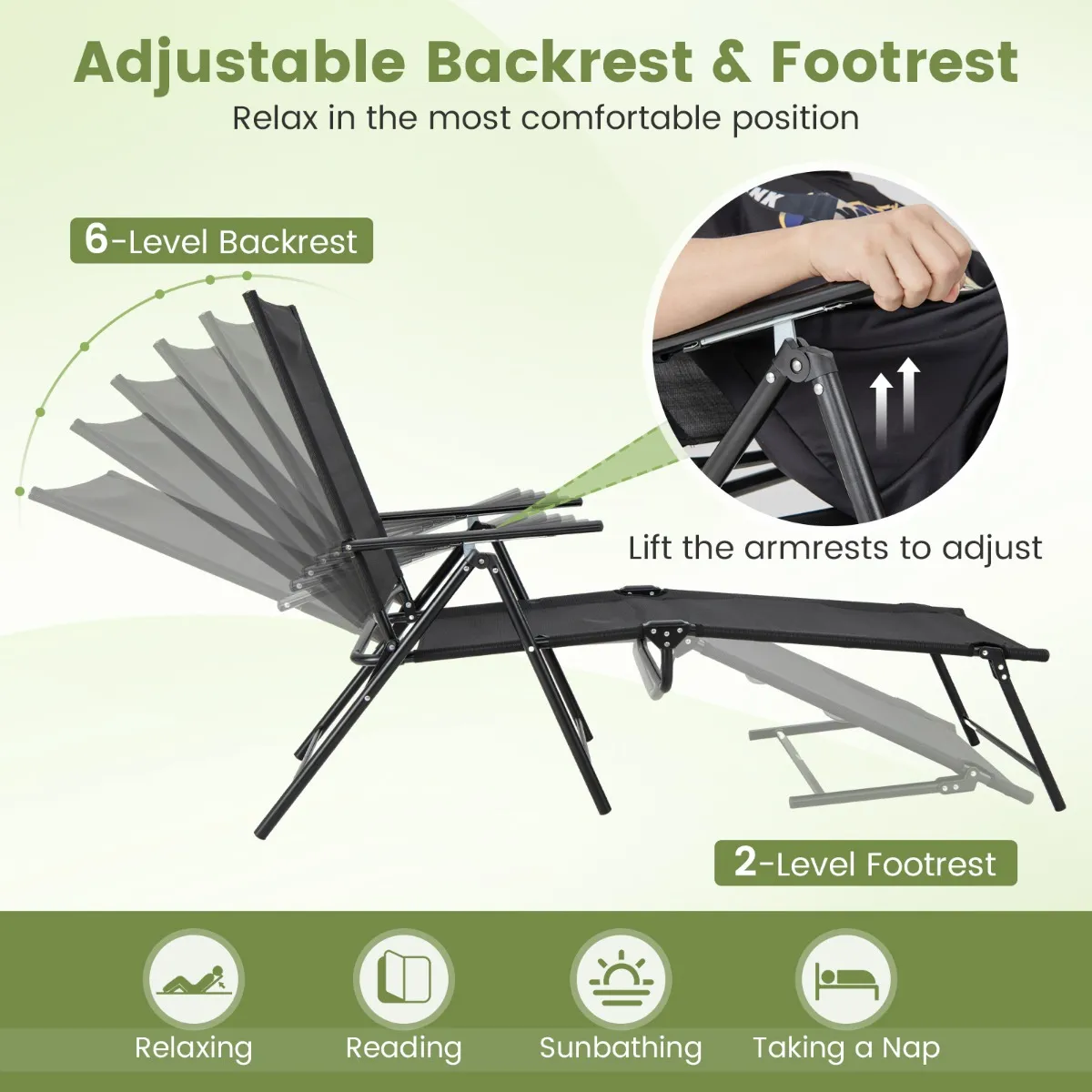 Adjustable Backrest & Footrest
Relax in the most comfortable position

6-Level Backrest

Lift the armrests to adjust

2-Level Footrest

Relaxing
Reading
Sunbathing
Taking a Nap